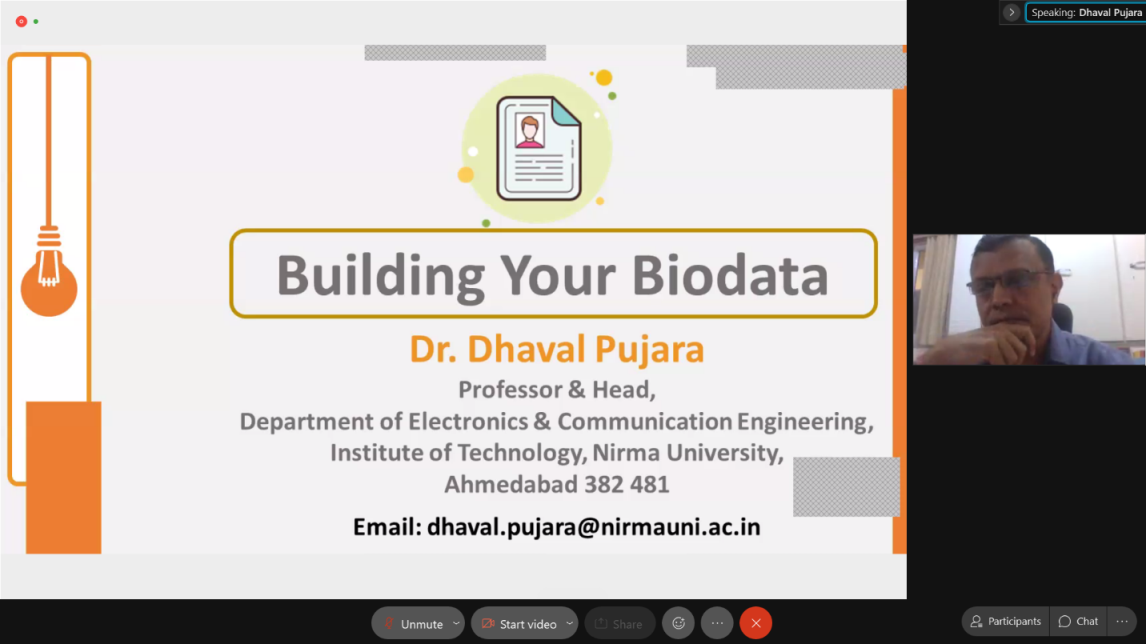 Speaking: Dhaval Pujara

Building Your Biodata

Dr. Dhaval Pujara

Professor & Head,
Department of Electronics & Communication Engineering,
Institute of Technology, Nirma University,
Ahmedabad 382 481

Email: dhaval.pujara@nirmauni.ac.in

Unmute
Start video
Share
Participants
Chat